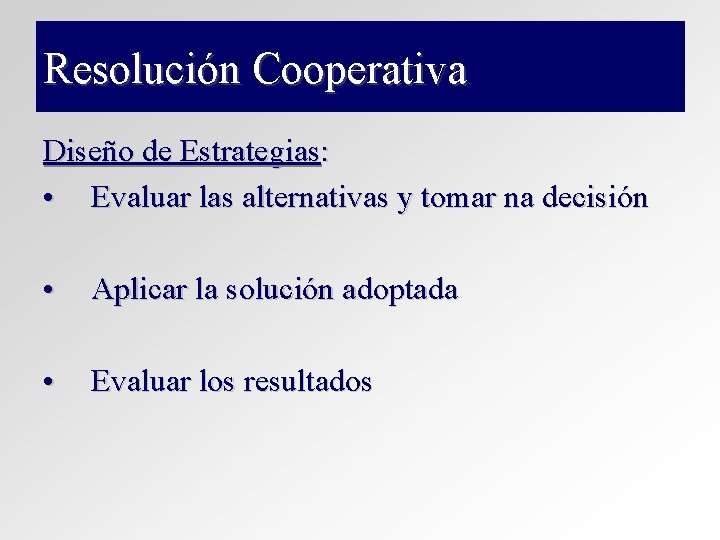 Resolución Cooperativa

Diseño de Estrategias:

• Evaluar las alternativas y tomar na decisión

• Aplicar la solución adoptada

• Evaluar los resultados